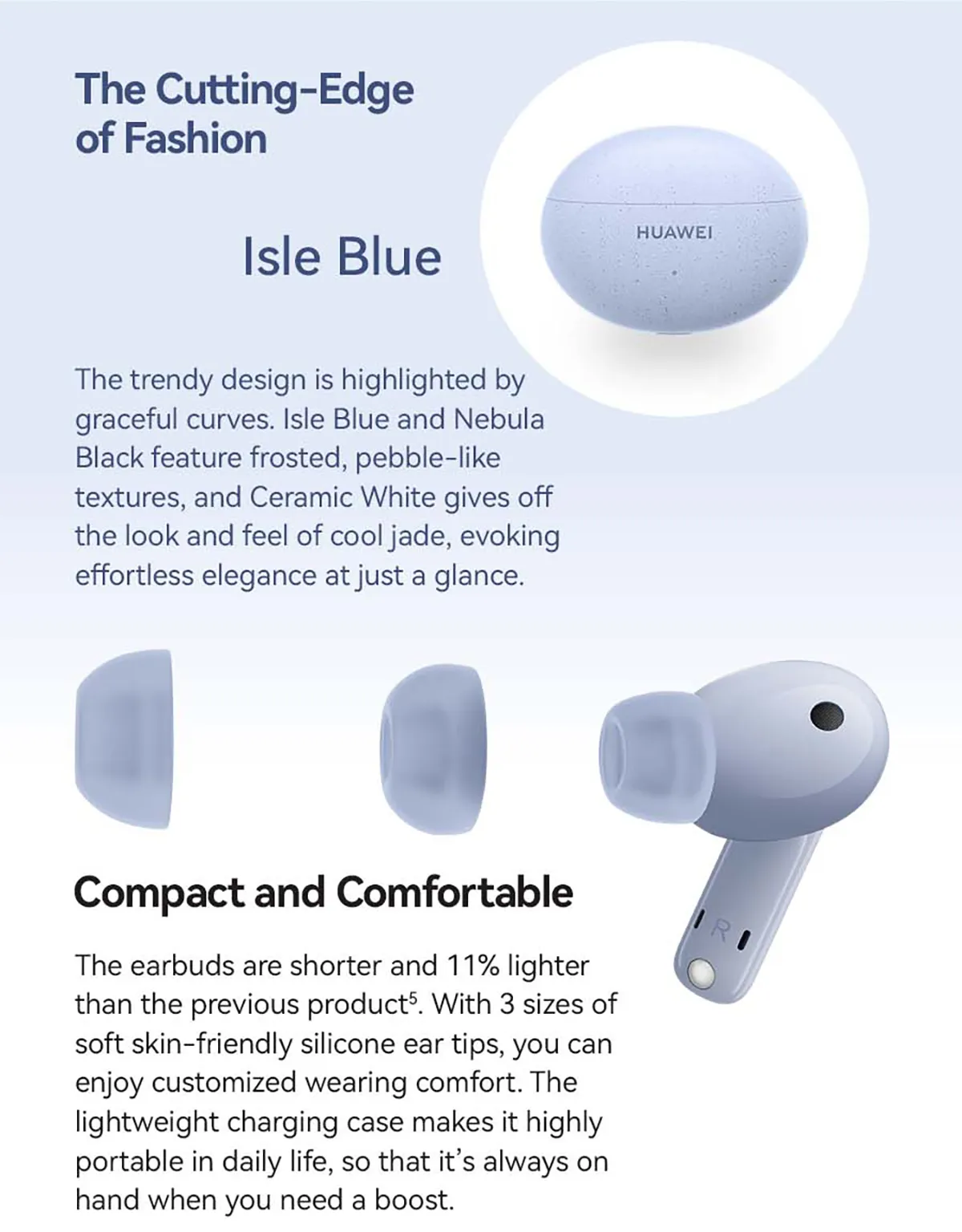 The Cutting-Edge of Fashion

Isle Blue

HUAWEI

The trendy design is highlighted by graceful curves. Isle Blue and Nebula Black feature frosted, pebble-like textures, and Ceramic White gives off the look and feel of cool jade, evoking effortless elegance at just a glance.

Compact and Comfortable

R

The earbuds are shorter and 11% lighter than the previous product$^5$. With 3 sizes of soft skin-friendly silicone ear tips, you can enjoy customized wearing comfort. The lightweight charging case makes it highly portable in daily life, so that it's always on hand when you need a boost.